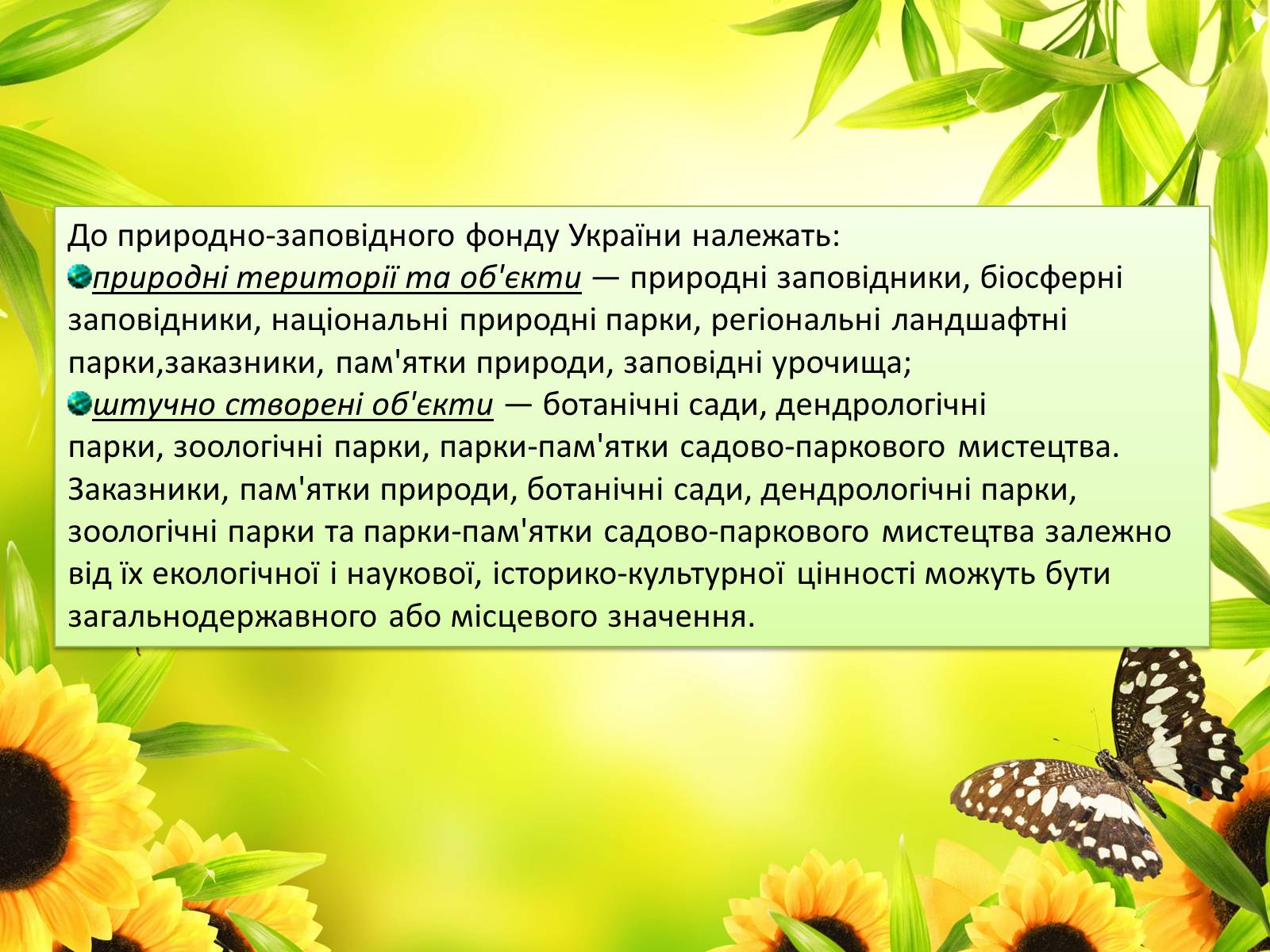 До природно-заповідного фонду України належать:
природні території та об'єкти — природні заповідники, біосферні заповідники, національні природні парки, регіональні ландшафтні парки,заказники, пам'ятки природи, заповідні урочища;
штучно створені об'єкти — ботанічні сади, дендрологічні парки, зоологічні парки, парки-пам'ятки садово-паркового мистецтва.
Заказники, пам'ятки природи, ботанічні сади, дендрологічні парки, зоологічні парки та парки-пам'ятки садово-паркового мистецтва залежно від їх екологічної і наукової, історико-культурної цінності можуть бути загальнодержавного або місцевого значення.